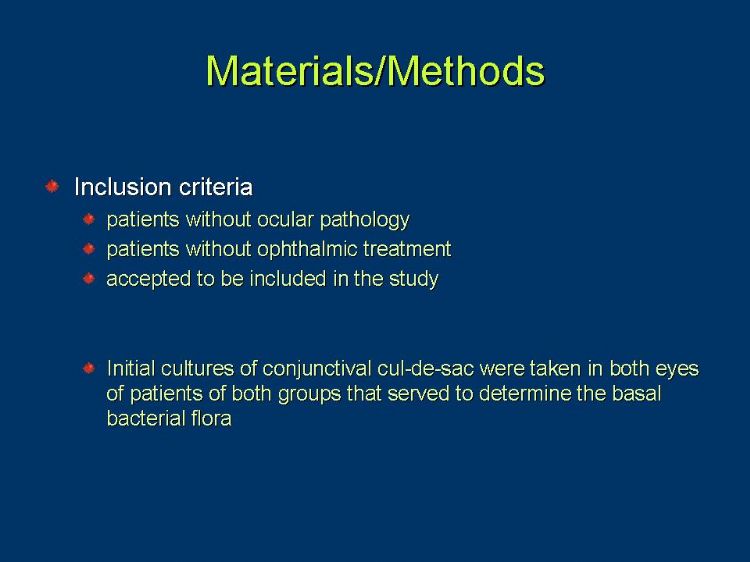 Materials/Methods

Inclusion criteria

patients without ocular pathology

patients without ophthalmic treatment

accepted to be included in the study

Initial cultures of conjunctival cul-de-sac were taken in both eyes of patients of both groups that served to determine the basal bacterial flora